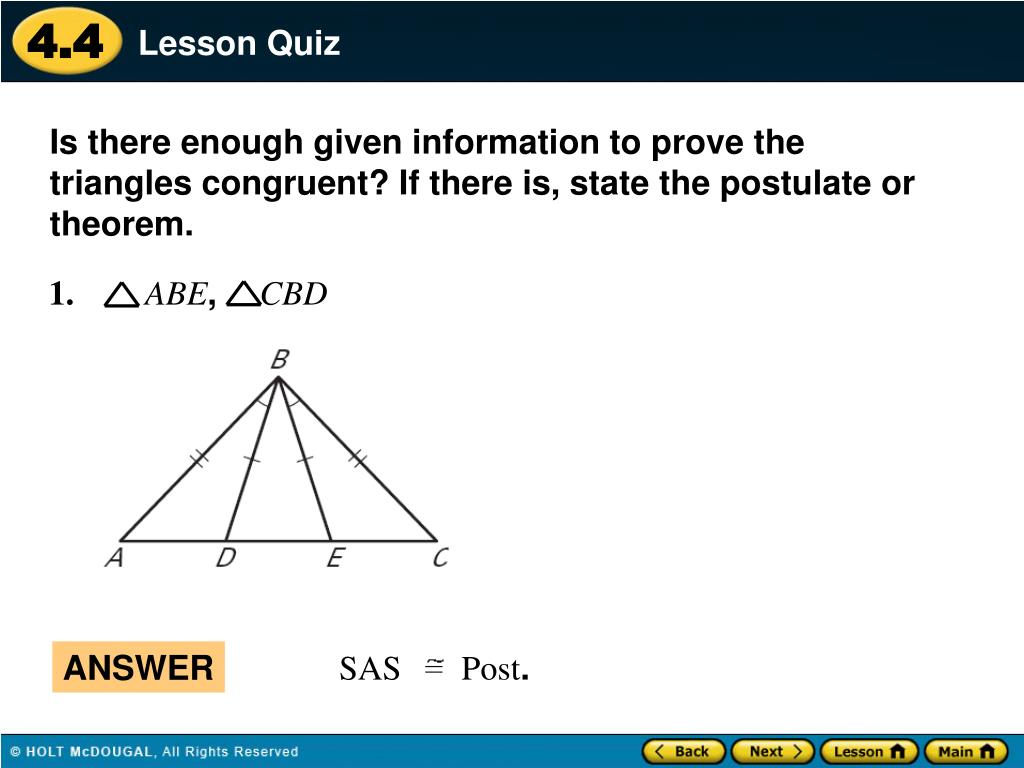 4.4 Lesson Quiz

Is there enough given information to prove the triangles congruent? If there is, state the postulate or theorem.

1. $\triangle ABE$, $\triangle CBD$

B

A D E C

ANSWER SAS $\cong$ Post.

© HOLT McDOUGAL, All Rights Reserved

Back Next Lesson Main